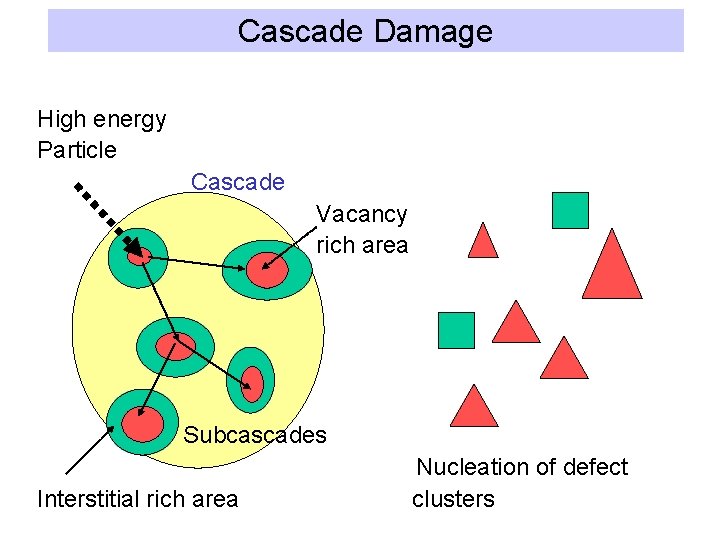 Cascade Damage

High energy Particle

Cascade

Vacancy rich area

Subcascades

Interstitial rich area

Nucleation of defect clusters